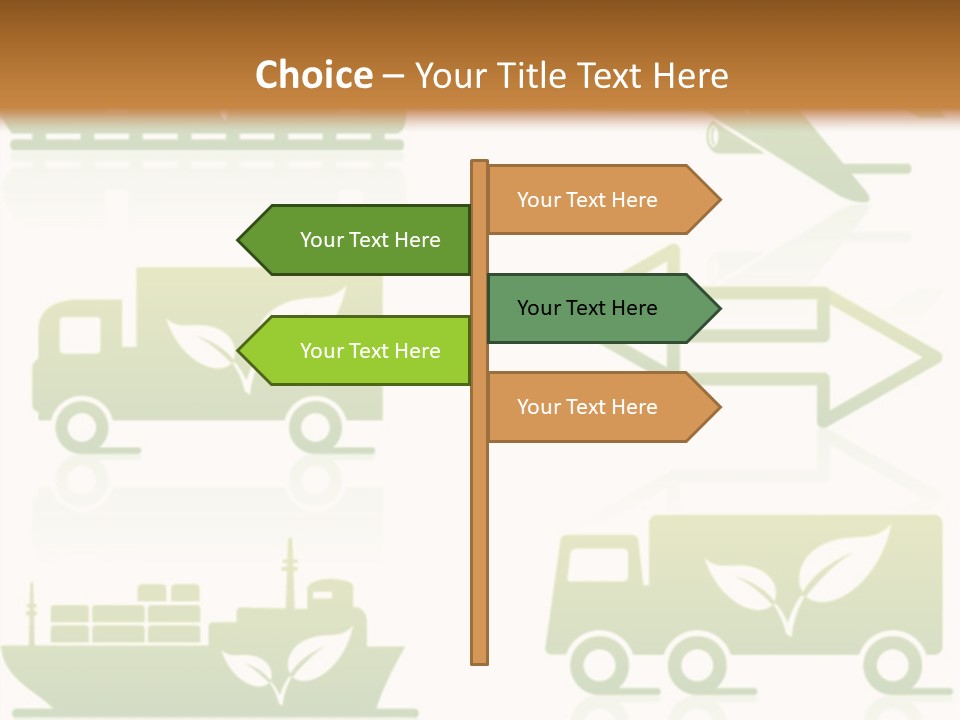 Choice – Your Title Text Here

Your Text Here

Your Text Here

Your Text Here

Your Text Here

Your Text Here